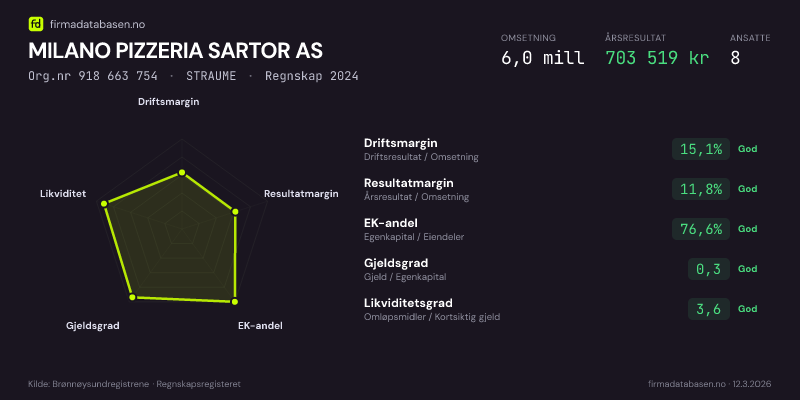 fd firmadatabasen.no

MILANO PIZZERIA SARTOR AS

Org.nr 918 663 754 · STRAUME · Regnskap 2024

OMSETNING
6,0 mill

ÅRSRESULTAT
703 519 kr

ANSATTE
8

Driftsmargin
Resultatmargin
EK-andel
Gjeldsgrad
Likviditet

Driftsmargin
Driftsresultat / Omsetning
15,1% God

Resultatmargin
Årsresultat / Omsetning
11,8% God

EK-andel
Egenkapital / Eiendeler
76,6% God

Gjeldsgrad
Gjeld / Egenkapital
0,3 God

Likviditetsgrad
Omløpsmidler / Kortsiktig gjeld
3,6 God

Kilde: Brønnøysundregistrene · Regnskapsregisteret

firmadatabasen.no · 12.3.2026